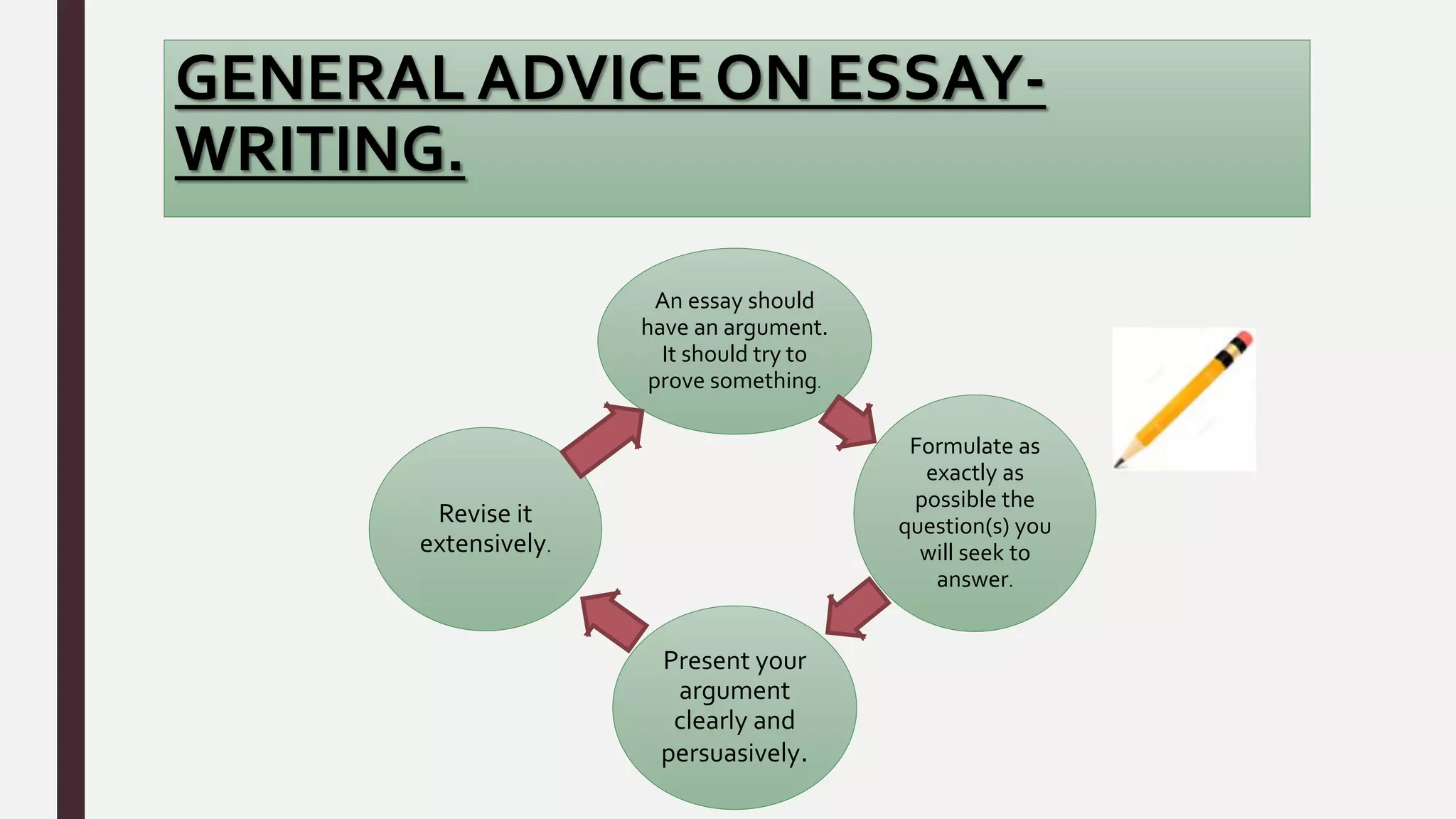 GENERAL ADVICE ON ESSAY-WRITING.

An essay should have an argument. It should try to prove something.

Formulate as exactly as possible the question(s) you will seek to answer.

Present your argument clearly and persuasively.

Revise it extensively.